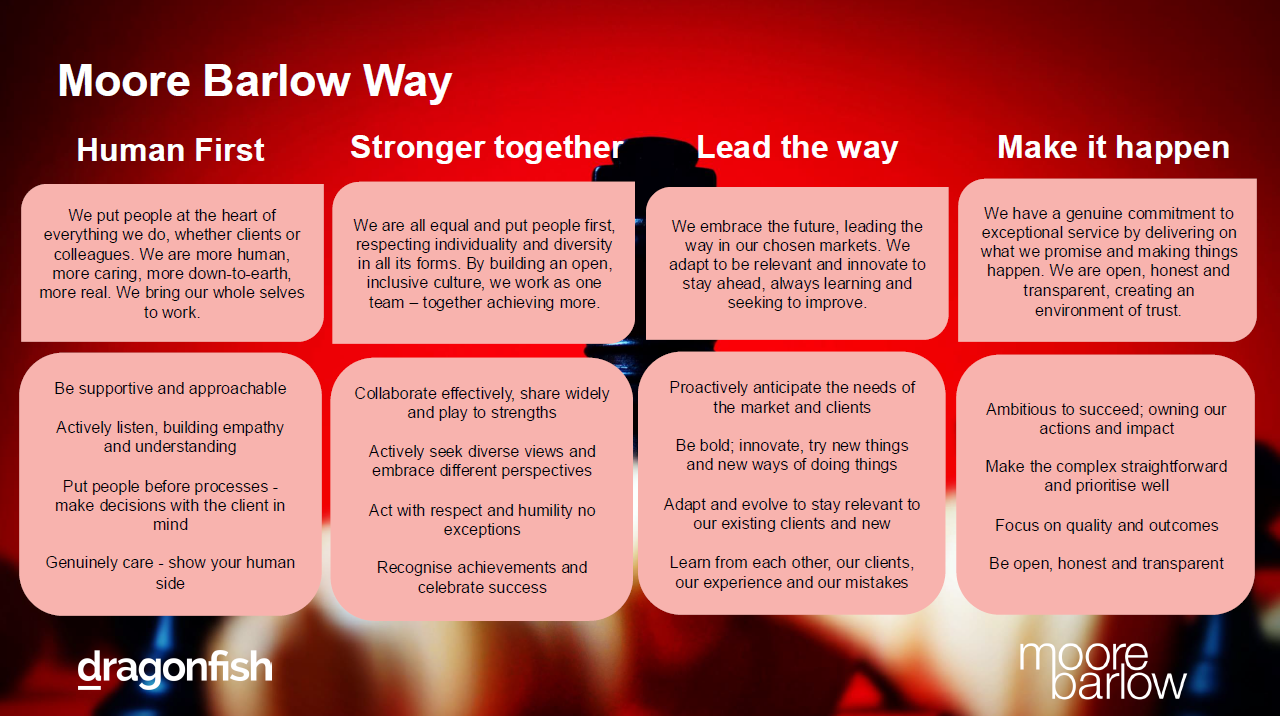 Moore Barlow Way

Human First

We put people at the heart of everything we do, whether clients or colleagues. We are more human, more caring, more down-to-earth, more real. We bring our whole selves to work.

Be supportive and approachable

Actively listen, building empathy and understanding

Put people before processes - make decisions with the client in mind

Genuinely care - show your human side

Stronger together

We are all equal and put people first, respecting individuality and diversity in all its forms. By building an open, inclusive culture, we work as one team – together achieving more.

Collaborate effectively, share widely and play to strengths

Actively seek diverse views and embrace different perspectives

Act with respect and humility no exceptions

Recognise achievements and celebrate success

Lead the way

We embrace the future, leading the way in our chosen markets. We adapt to be relevant and innovate to stay ahead, always learning and seeking to improve.

Proactively anticipate the needs of the market and clients

Be bold; innovate, try new things and new ways of doing things

Adapt and evolve to stay relevant to our existing clients and new

Learn from each other, our clients, our experience and our mistakes

Make it happen

We have a genuine commitment to exceptional service by delivering on what we promise and making things happen. We are open, honest and transparent, creating an environment of trust.

Ambitious to succeed; owning our actions and impact

Make the complex straightforward and prioritise well

Focus on quality and outcomes

Be open, honest and transparent

dragonfish

moore barlow